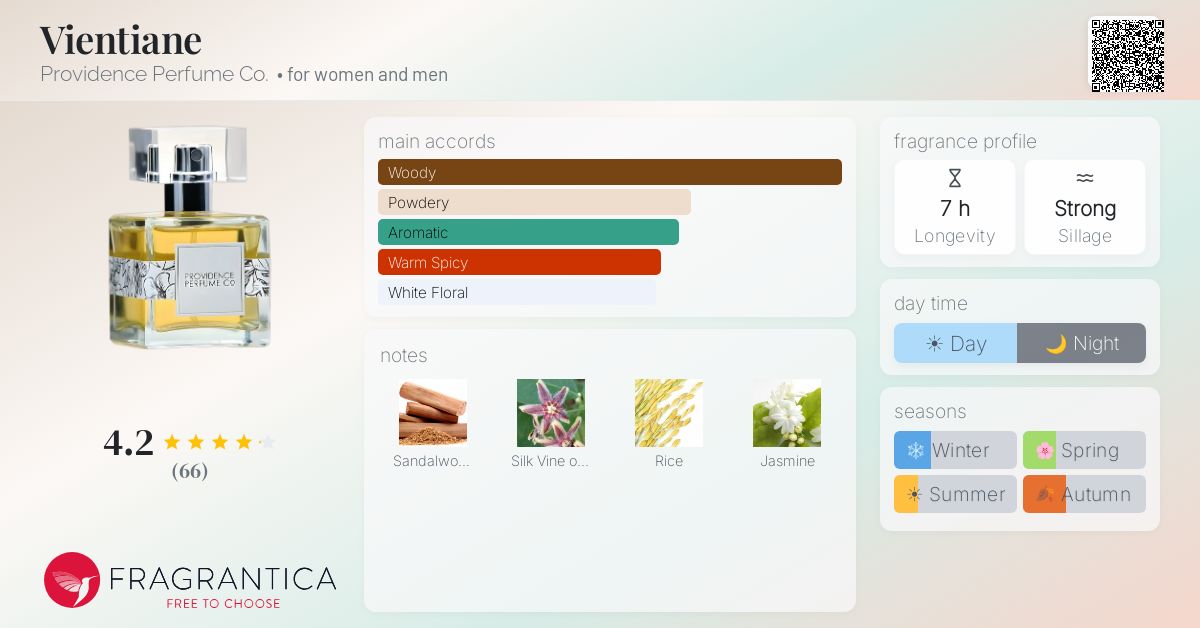 Vientiane
Providence Perfume Co. • for women and men

PROVIDENCE PERFUME CO

4.2
(66)

FRAGRANTICA
FREE TO CHOOSE

main accords
Woody
Powdery
Aromatic
Warm Spicy
White Floral

notes
Sandalwo...
Silk Vine o...
Rice
Jasmine

fragrance profile
7 h
Longevity
Strong
Sillage

day time
Day
Night

seasons
Winter
Spring
Summer
Autumn